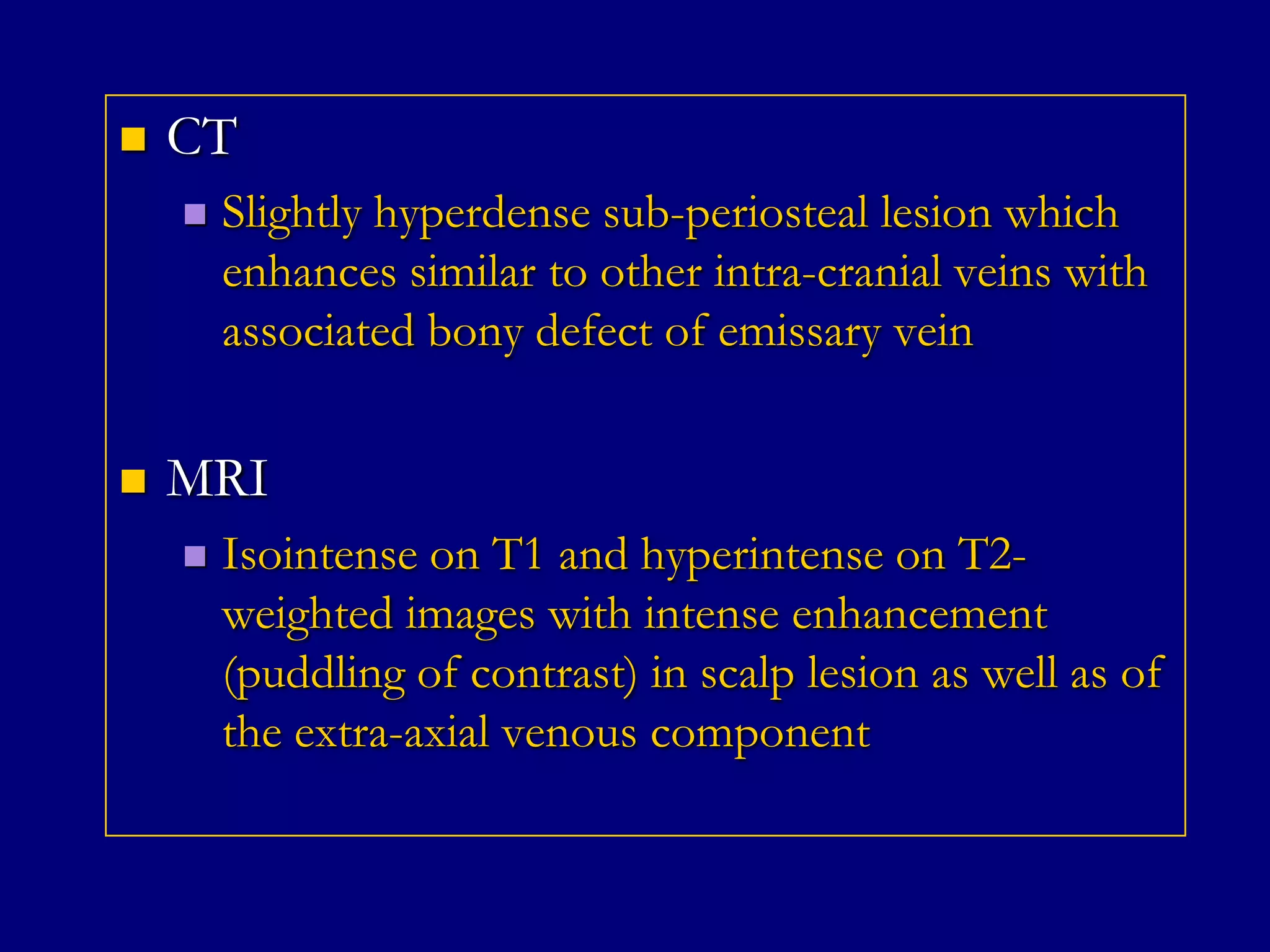 CT

Slightly hyperdense sub-periosteal lesion which enhances similar to other intra-cranial veins with associated bony defect of emissary vein

MRI

Isointense on T1 and hyperintense on T2-weighted images with intense enhancement (puddling of contrast) in scalp lesion as well as of the extra-axial venous component